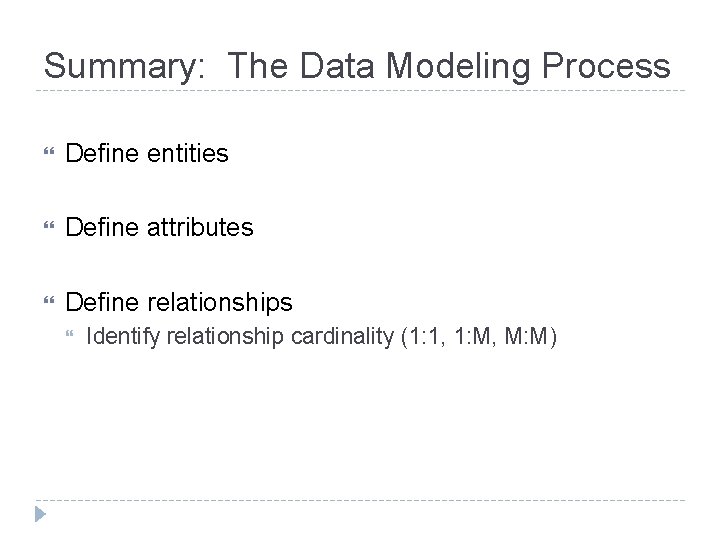 Summary: The Data Modeling Process

Define entities

Define attributes

Define relationships

Identify relationship cardinality (1:1, 1:M, M:M)